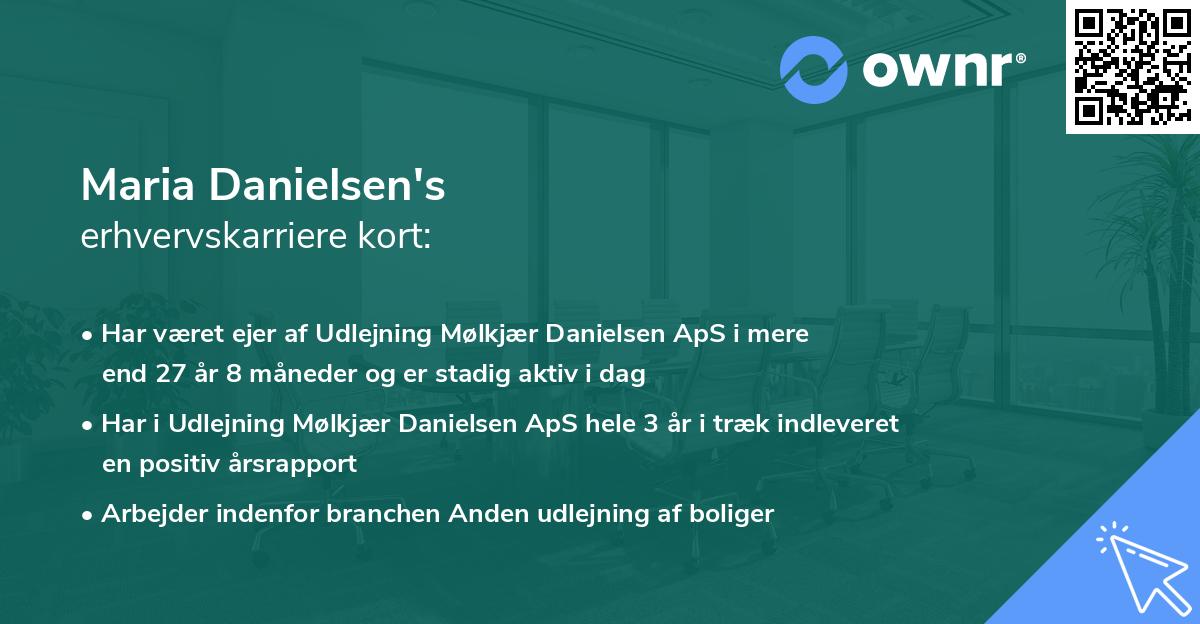 ownr®

Maria Danielsen's
erhvervskarriere kort:

• Har været ejer af Udlejning Mølkjær Danielsen ApS i mere end 27 år 8 måneder og er stadig aktiv i dag

• Har i Udlejning Mølkjær Danielsen ApS hele 3 år i træk indleveret en positiv årsrapport

• Arbejder indenfor branchen Anden udlejning af boliger